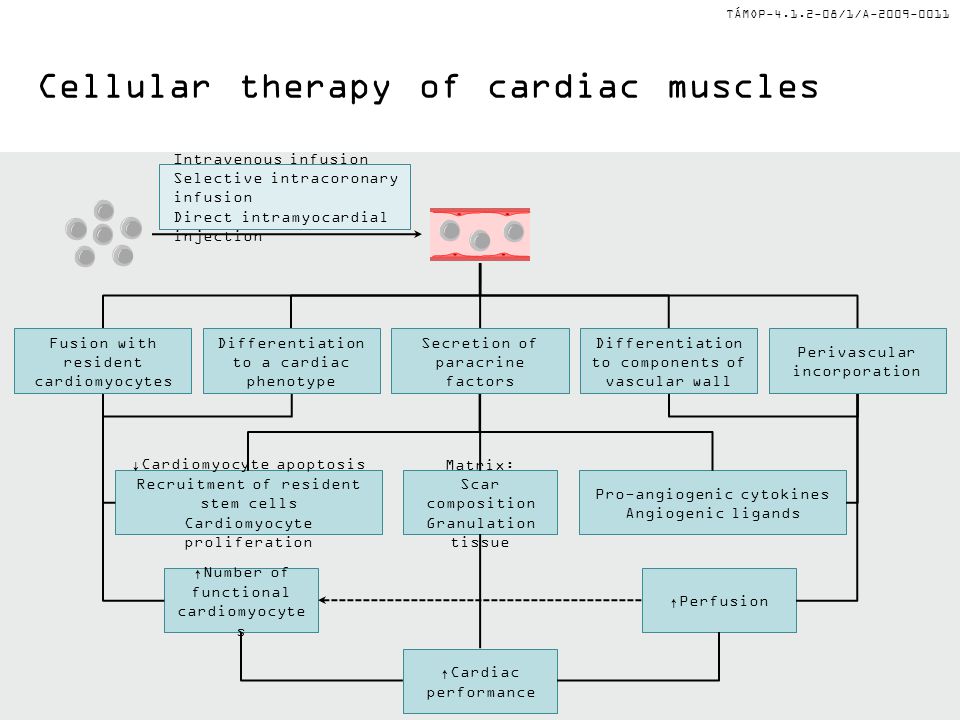 TÁMOP-4.1.2-08/1/A-2009-0011

Cellular therapy of cardiac muscles

Intravenous infusion
Selective intracoronary infusion
Direct intramyocardial injection

Fusion with resident cardiomyocytes

Differentiation to a cardiac phenotype

Secretion of paracrine factors

Differentiation to components of vascular wall

Perivascular incorporation

↓Cardiomyocyte apoptosis
Recruitment of resident stem cells
Cardiomyocyte proliferation

Matrix:
Scar composition
Granulation tissue

Pro-angiogenic cytokines
Angiogenic ligands

↑Number of functional cardiomyocytes

↑Perfusion

↑Cardiac performance